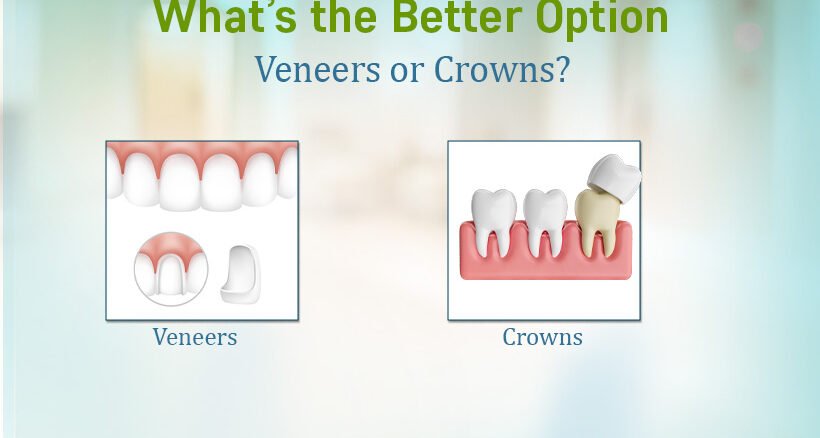 What's the Better Option

Veneers or Crowns?

Veneers

Crowns